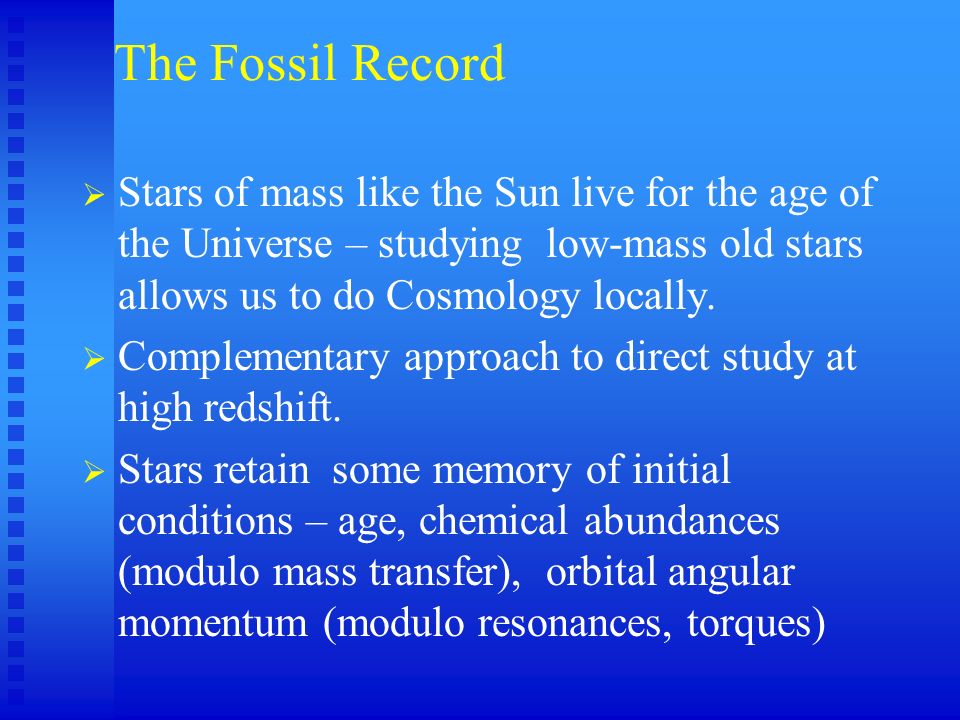 The Fossil Record

➢ Stars of mass like the Sun live for the age of the Universe – studying low-mass old stars allows us to do Cosmology locally.

➢ Complementary approach to direct study at high redshift.

➢ Stars retain some memory of initial conditions – age, chemical abundances (modulo mass transfer), orbital angular momentum (modulo resonances, torques)